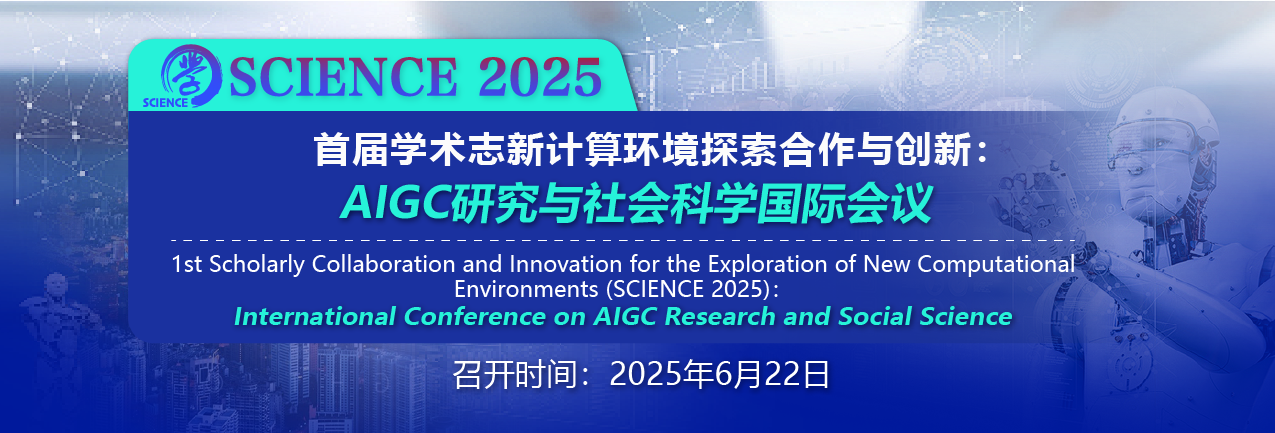 学
SCIENCE
SCIENCE 2025

首届学术志新计算环境探索合作与创新：
AIGC研究与社会科学国际会议

1st Scholarly Collaboration and Innovation for the Exploration of New Computational Environments (SCIENCE 2025):
International Conference on AIGC Research and Social Science

召开时间：2025年6月22日